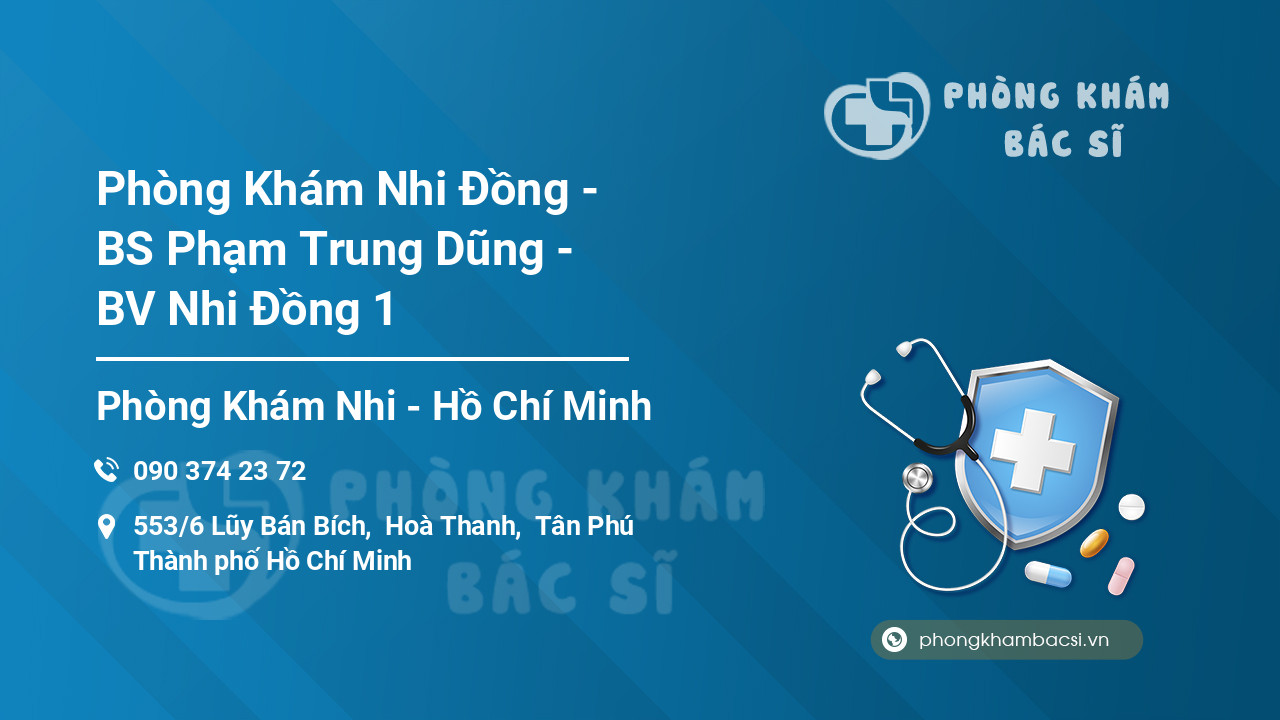 PHÒNG KHÁM BÁC SĨ

Phòng Khám Nhi Đồng - BS Phạm Trung Dũng - BV Nhi Đồng 1

Phòng Khám Nhi - Hồ Chí Minh

090 374 23 72

553/6 Lũy Bán Bích, Hoà Thanh, Tân Phú Thành phố Hồ Chí Minh

PHÒNG KHÁM BÁC SĨ

phongkhambacsi.vn